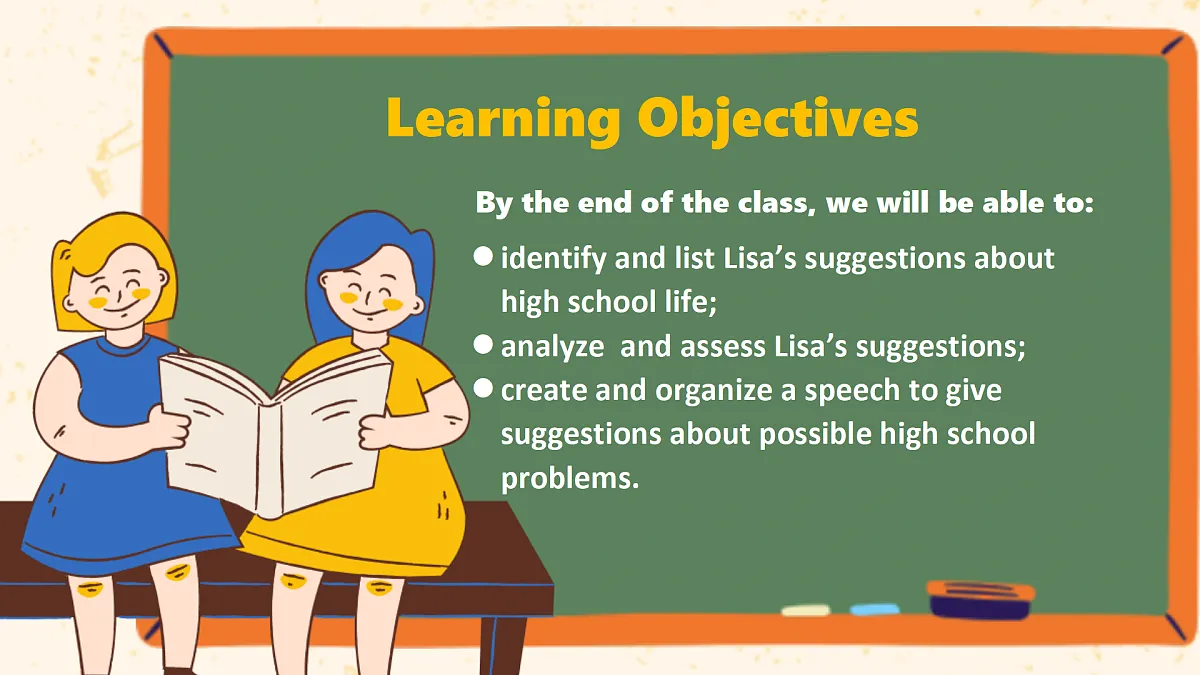 Learning Objectives

By the end of the class, we will be able to:

● identify and list Lisa’s suggestions about high school life;
● analyze and assess Lisa’s suggestions;
● create and organize a speech to give suggestions about possible high school problems.